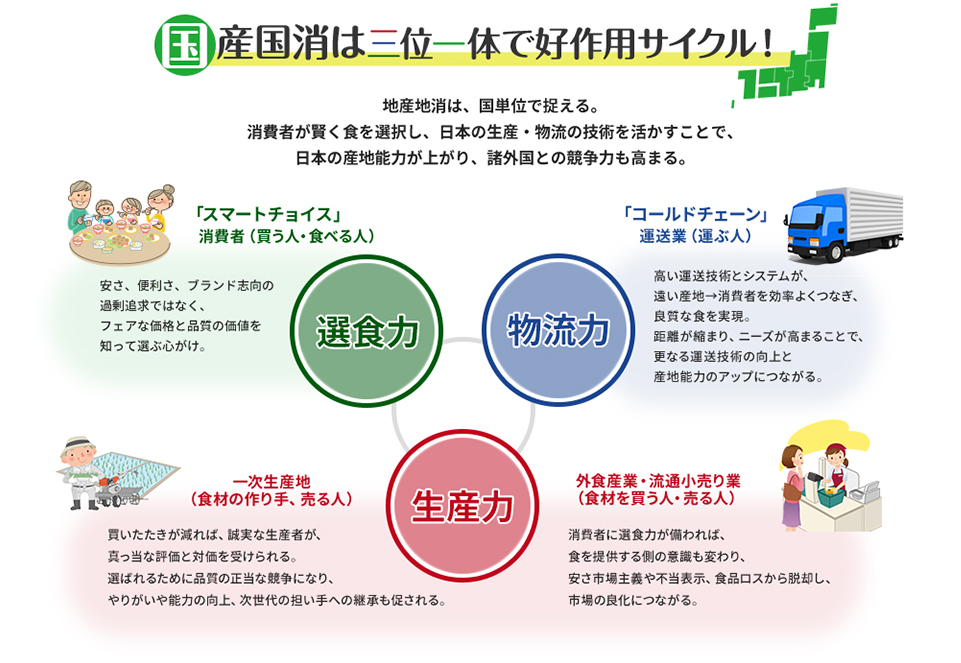 国産国消は三位一体で好作用サイクル！

地産地消は、国単位で捉える。
消費者が賢く食を選択し、日本の生産・物流の技術を活かすことで、
日本の産地能力が上がり、諸外国との競争力も高まる。

「スマートチョイス」
消費者（買う人・食べる人）

安さ、便利さ、ブランド志向の過剰追求ではなく、フェアな価格と品質の価値を知って選ぶ心がけ。

選食力

「コールドチェーン」
運送業（運ぶ人）

高い運送技術とシステムが、遠い産地→消費者を効率よくつなぎ、良質な食を実現。
距離が縮まり、ニーズが高まることで、更なる運送技術の向上と産地能力のアップにつながる。

物流力

一次生産地
（食材の作り手、売る人）

買いたたきが減れば、誠実な生産者が、真っ当な評価と対価を受けられる。
選ばれるために品質の正当な競争になり、やりがいや能力の向上、次世代の担い手への継承も促される。

生産力

外食産業・流通小売り業
（食材を買う人・売る人）

消費者に選食力が備われば、食を提供する側の意識も変わり、安さ市場主義や不当表示、食品ロスから脱却し、市場の良化につながる。